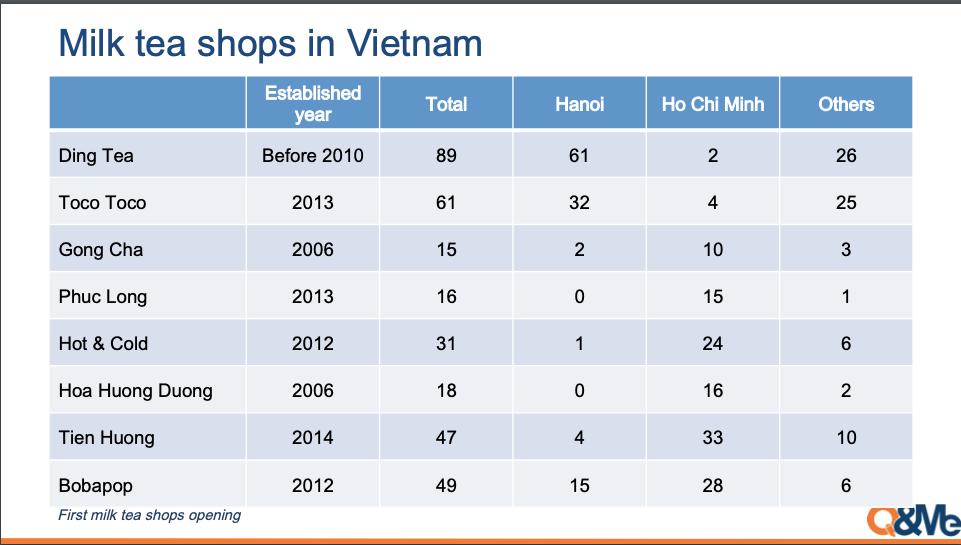 Milk tea shops in Vietnam

| | Established year | Total | Hanoi | Ho Chi Minh | Others |
|---|---|---|---|---|---|
| Ding Tea | Before 2010 | 89 | 61 | 2 | 26 |
| Toco Toco | 2013 | 61 | 32 | 4 | 25 |
| Gong Cha | 2006 | 15 | 2 | 10 | 3 |
| Phuc Long | 2013 | 16 | 0 | 15 | 1 |
| Hot & Cold | 2012 | 31 | 1 | 24 | 6 |
| Hoa Huong Duong | 2006 | 18 | 0 | 16 | 2 |
| Tien Huong | 2014 | 47 | 4 | 33 | 10 |
| Bobapop | 2012 | 49 | 15 | 28 | 6 |

First milk tea shops opening

Q&Me